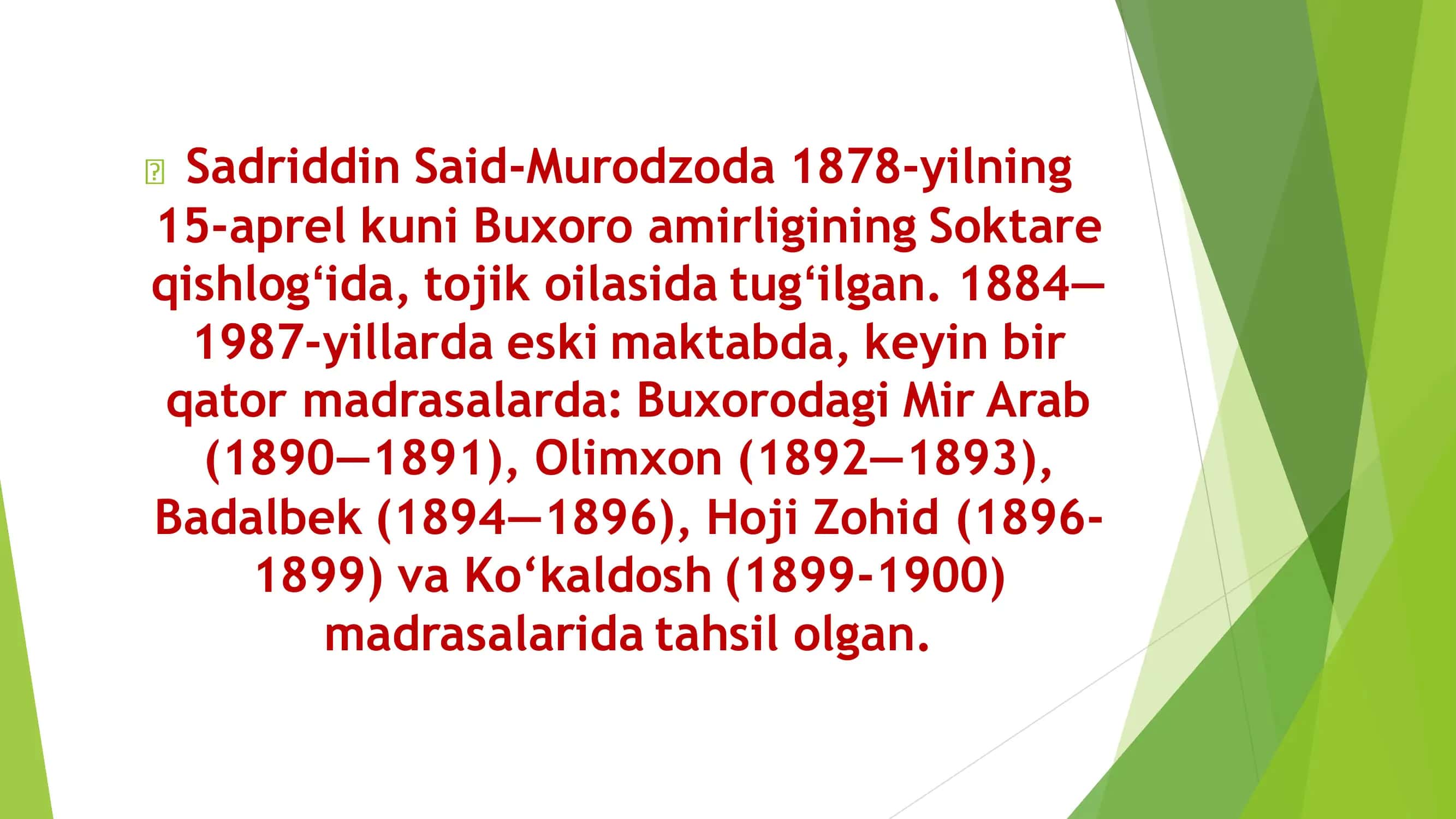 Sadriddin Said-Murodzoda 1878-yilning 15-aprel kuni Buxoro amirligining Soktare qishlog‘ida, tojik oilasida tug‘ilgan. 1884—1987-yillarda eski maktabda, keyin bir qator madrasalarda: Buxorodagi Mir Arab (1890—1891), Olimxon (1892—1893), Badalbek (1894—1896), Hoji Zohid (1896-1899) va Ko‘kaldosh (1899-1900) madrasalarida tahsil olgan.